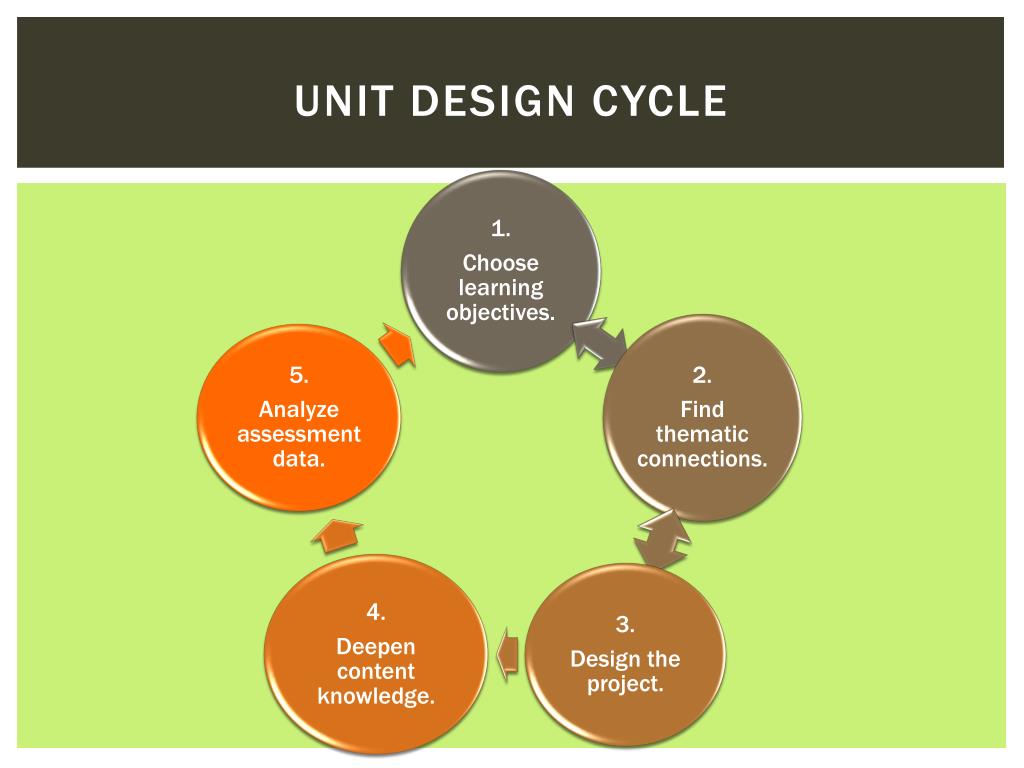 UNIT DESIGN CYCLE

1.
Choose learning objectives.

2.
Find thematic connections.

3.
Design the project.

4.
Deepen content knowledge.

5.
Analyze assessment data.